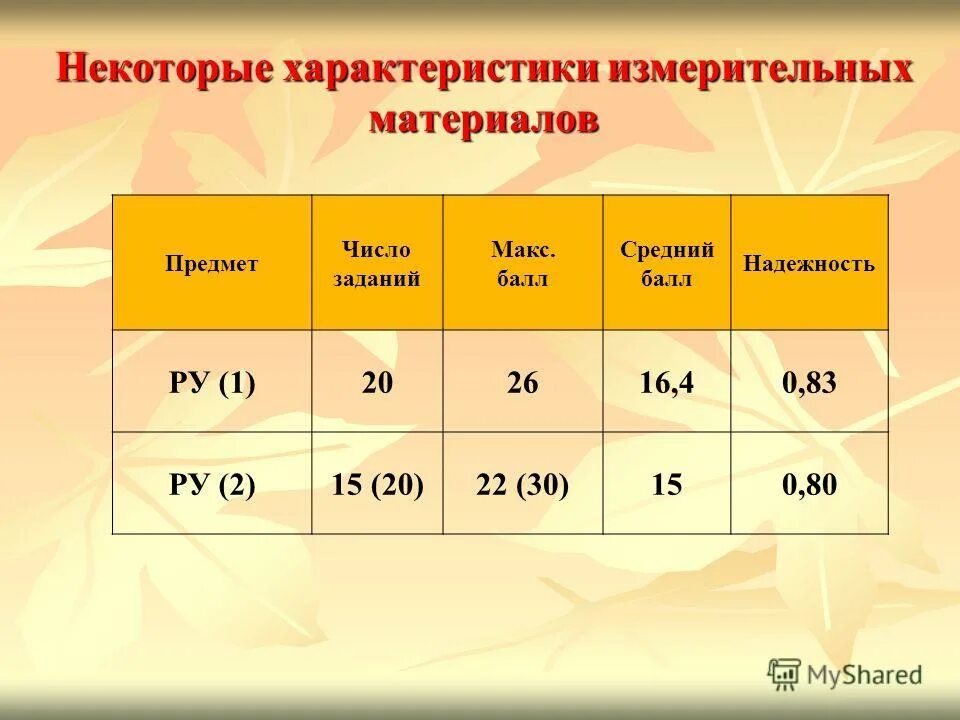 Некоторые характеристики измерительных материалов

| Предмет | Число заданий | Макс. балл | Средний балл | Надежность |
|---|---|---|---|---|
| РУ (1) | 20 | 26 | 16,4 | 0,83 |
| РУ (2) | 15 (20) | 22 (30) | 15 | 0,80 |

MyShared